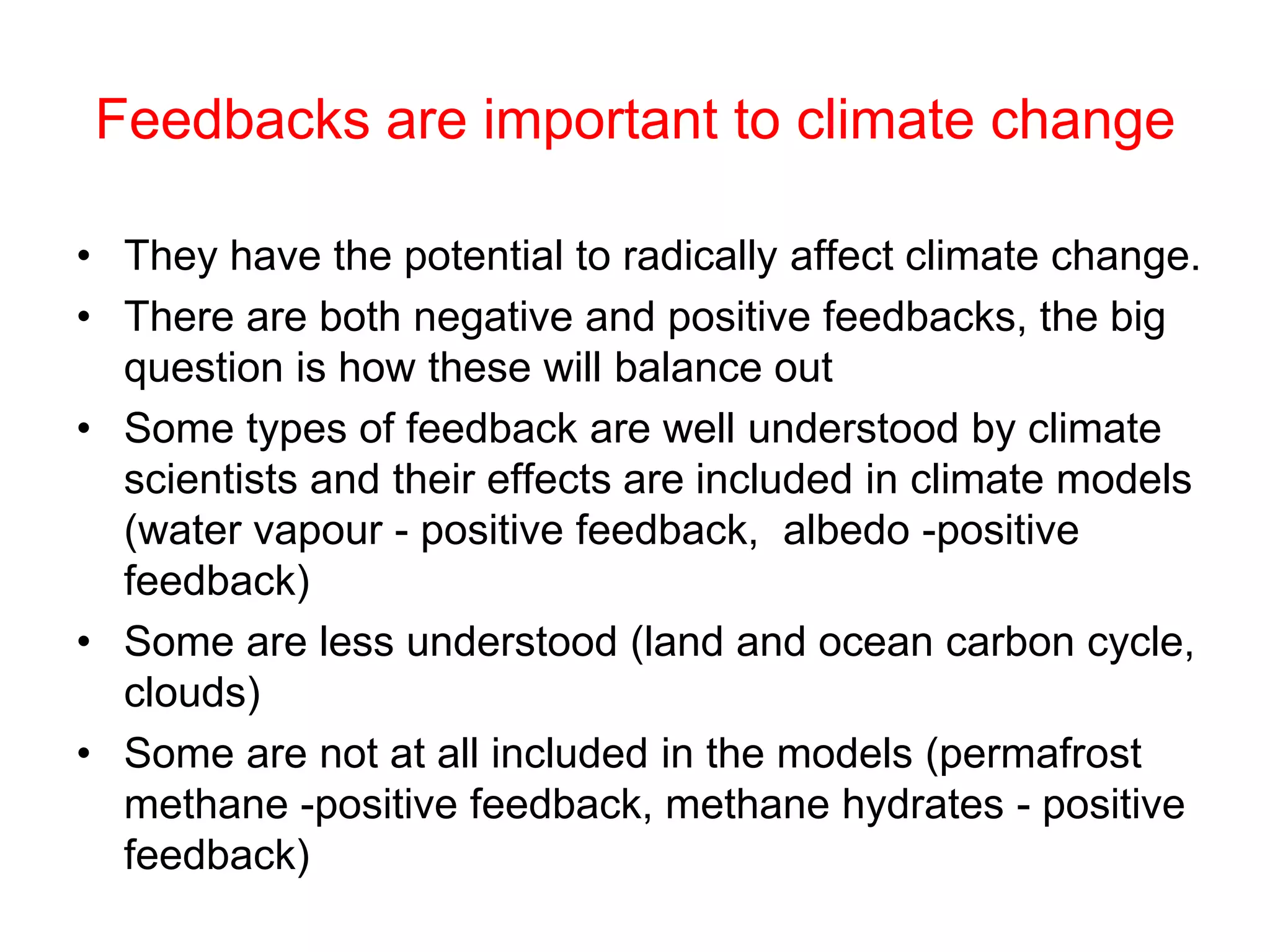 Feedbacks are important to climate change

• They have the potential to radically affect climate change.
• There are both negative and positive feedbacks, the big question is how these will balance out
• Some types of feedback are well understood by climate scientists and their effects are included in climate models (water vapour - positive feedback, albedo -positive feedback)
• Some are less understood (land and ocean carbon cycle, clouds)
• Some are not at all included in the models (permafrost methane -positive feedback, methane hydrates - positive feedback)